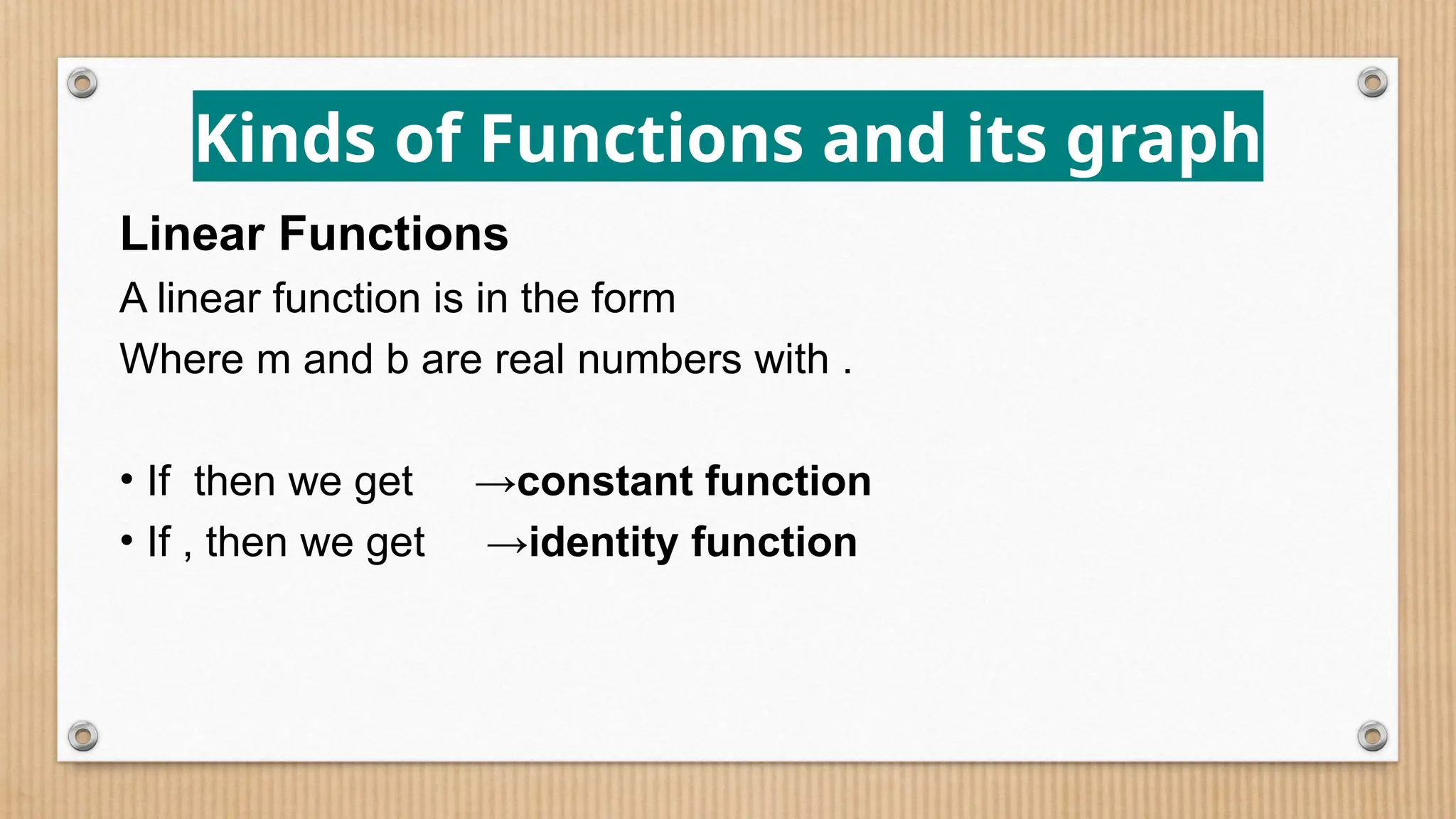 Kinds of Functions and its graph

Linear Functions

A linear function is in the form

Where m and b are real numbers with .

• If then we get →constant function

• If , then we get →identity function